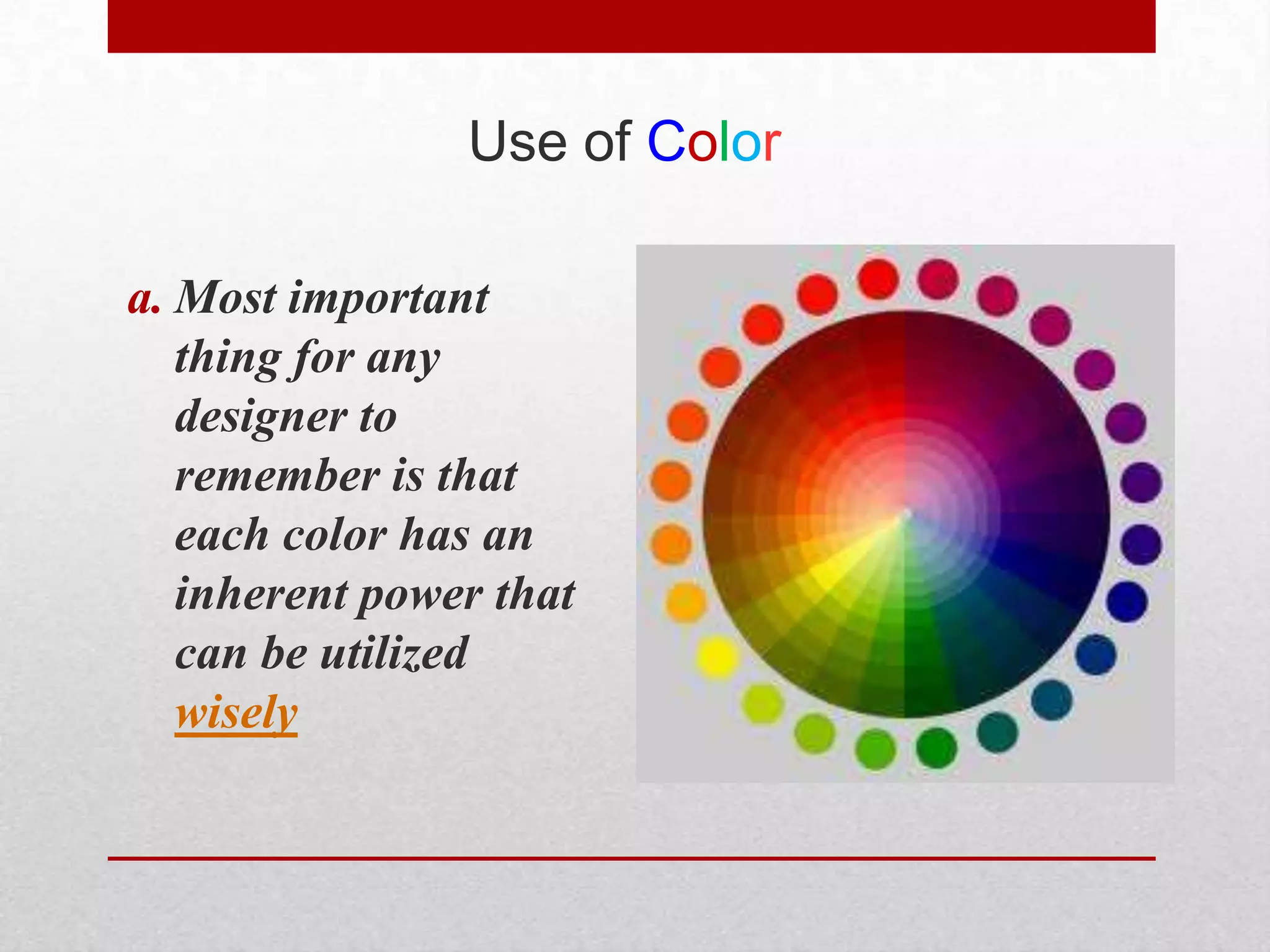 Use of Color

a. Most important thing for any designer to remember is that each color has an inherent power that can be utilized wisely